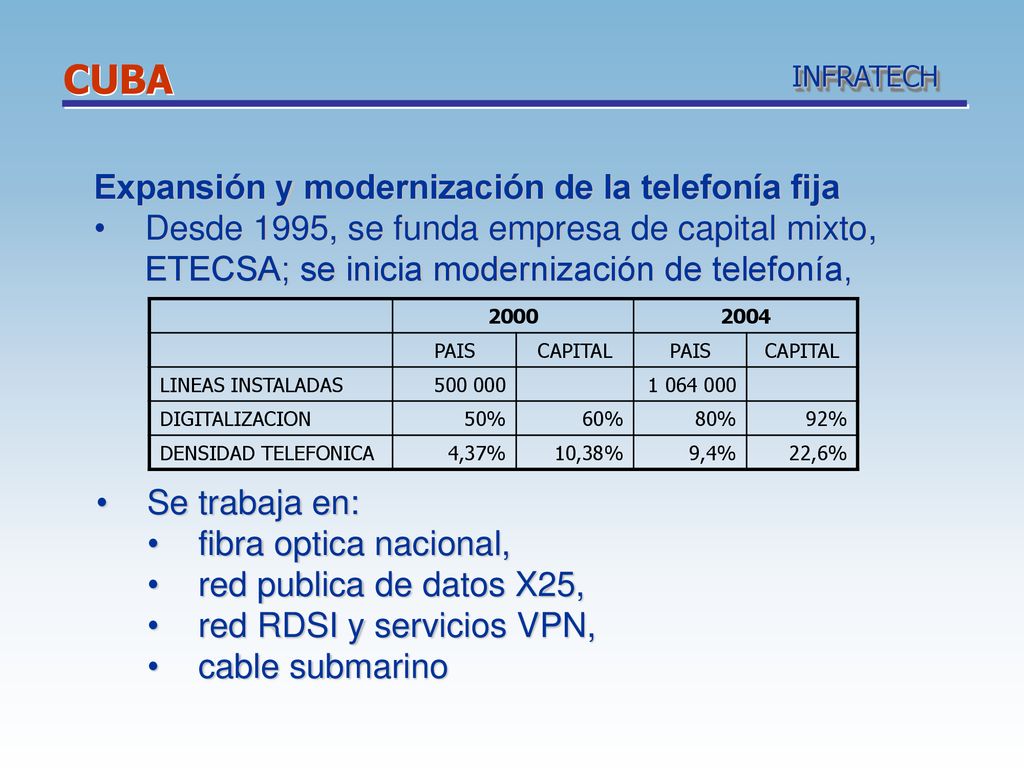 CUBA

INFRATECH

Expansión y modernización de la telefonía fija

• Desde 1995, se funda empresa de capital mixto, ETECSA; se inicia modernización de telefonía,

| | 2000 | | 2004 | |
|---|---|---|---|---|
| | PAIS | CAPITAL | PAIS | CAPITAL |
| LINEAS INSTALADAS | 500 000 | | 1 064 000 | |
| DIGITALIZACION | 50% | 60% | 80% | 92% |
| DENSIDAD TELEFONICA | 4,37% | 10,38% | 9,4% | 22,6% |

• Se trabaja en:
• fibra optica nacional,
• red publica de datos X25,
• red RDSI y servicios VPN,
• cable submarino